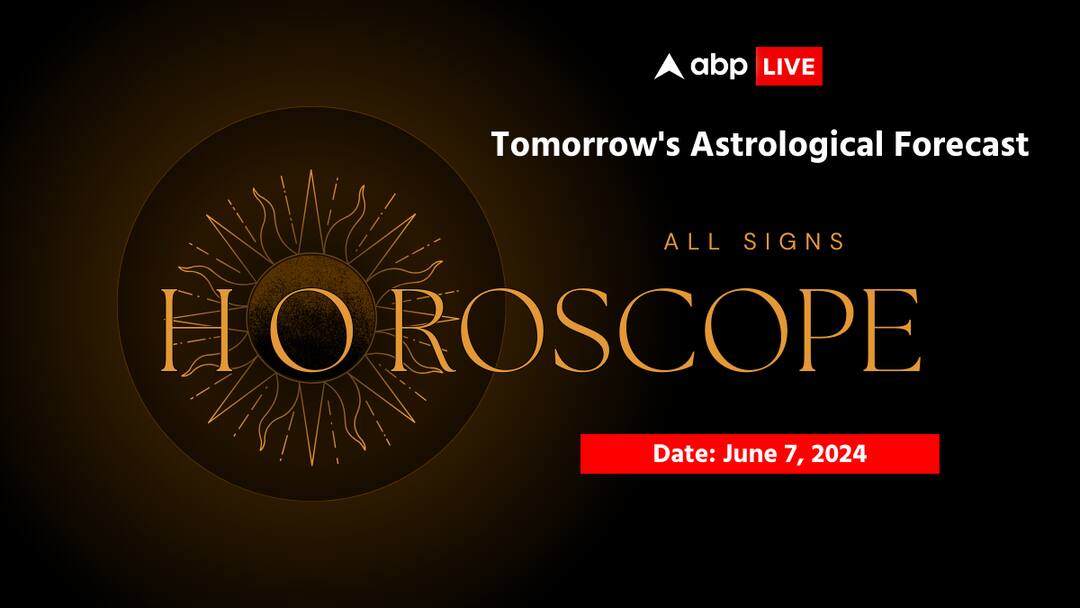 abp LIVE

Tomorrow's Astrological Forecast

ALL SIGNS

HOROSCOPE

Date: June 7, 2024